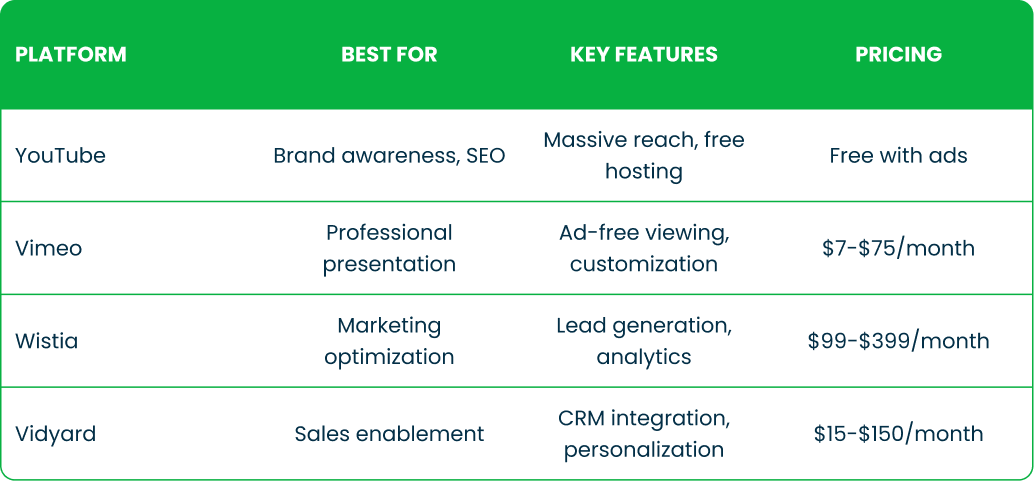 | PLATFORM | BEST FOR | KEY FEATURES | PRICING |
|---|---|---|---|
| YouTube | Brand awareness, SEO | Massive reach, free hosting | Free with ads |
| Vimeo | Professional presentation | Ad-free viewing, customization | \$7-\$75/month |
| Wistia | Marketing optimization | Lead generation, analytics | \$99-\$399/month |
| Vidyard | Sales enablement | CRM integration, personalization | \$15-\$150/month |